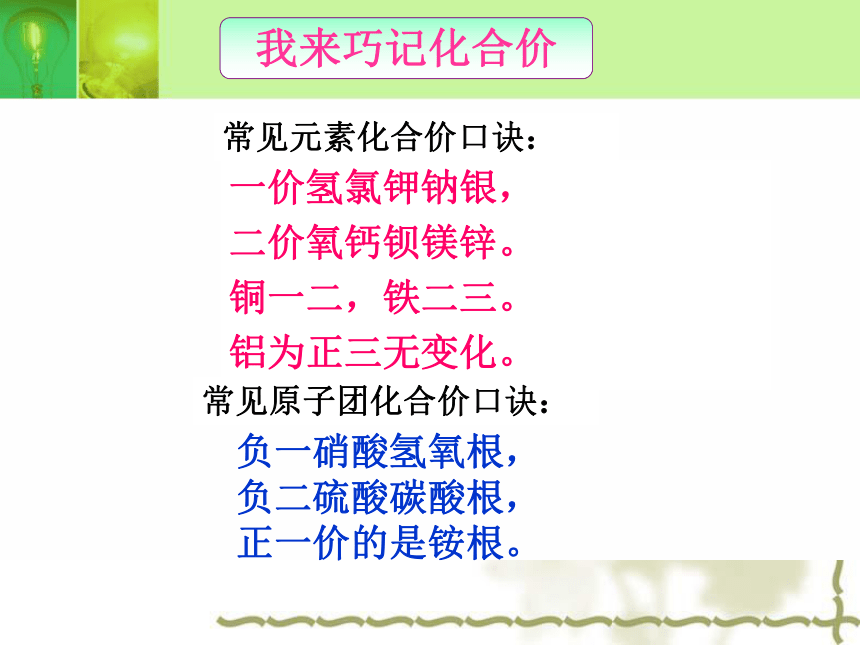 我来巧记化合价

常见元素化合价口诀：

一价氢氯钾钠银，
二价氧钙钡镁锌。
铜一二，铁二三。
铝为正三无变化。

常见原子团化合价口诀：

负一硝酸氢氧根，
负二硫酸碳酸根，
正一价的是铵根。